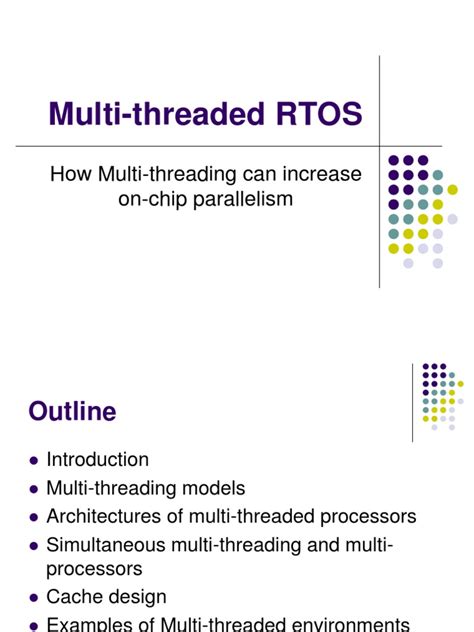 Multi-threaded RTOS

How Multi-threading can increase on-chip parallelism

Outline

- Introduction
- Multi-threading models
- Architectures of multi-threaded processors
- Simultaneous multi-threading and multi-processors
- Cache design
- Examples of Multi-threaded environments